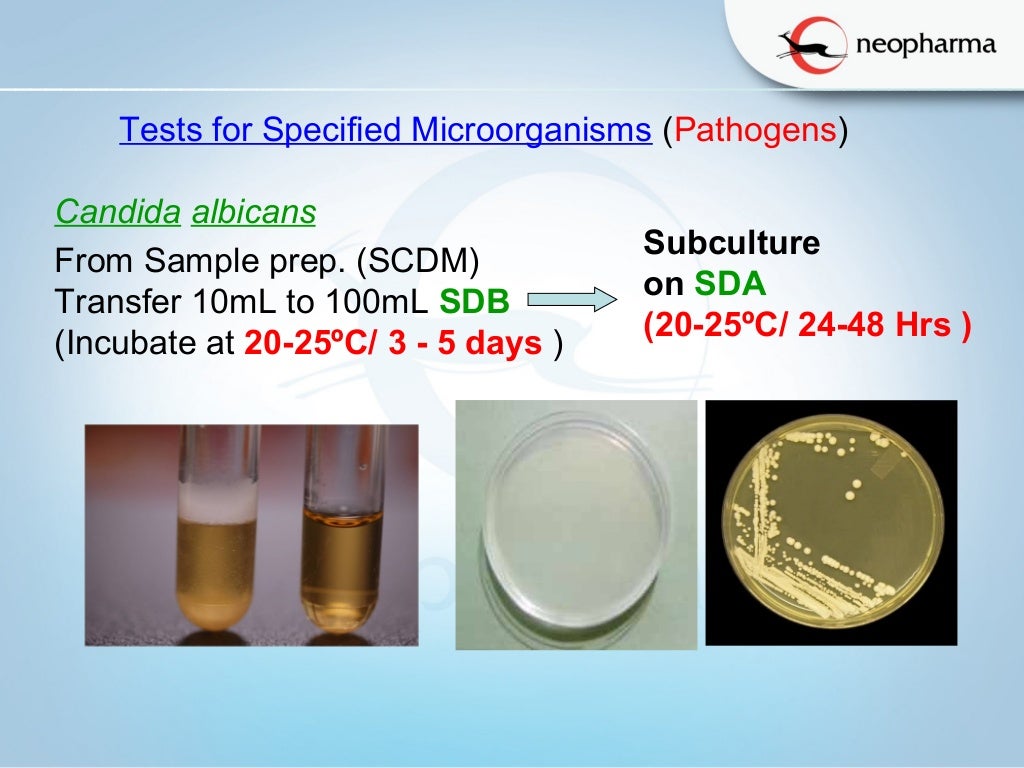 neopharma

Tests for Specified Microorganisms (Pathogens)

Candida albicans

From Sample prep. (SCDM)
Transfer 10mL to 100mL SDB
(Incubate at 20-25ºC/ 3 - 5 days )

Subculture
on SDA
(20-25ºC/ 24-48 Hrs )